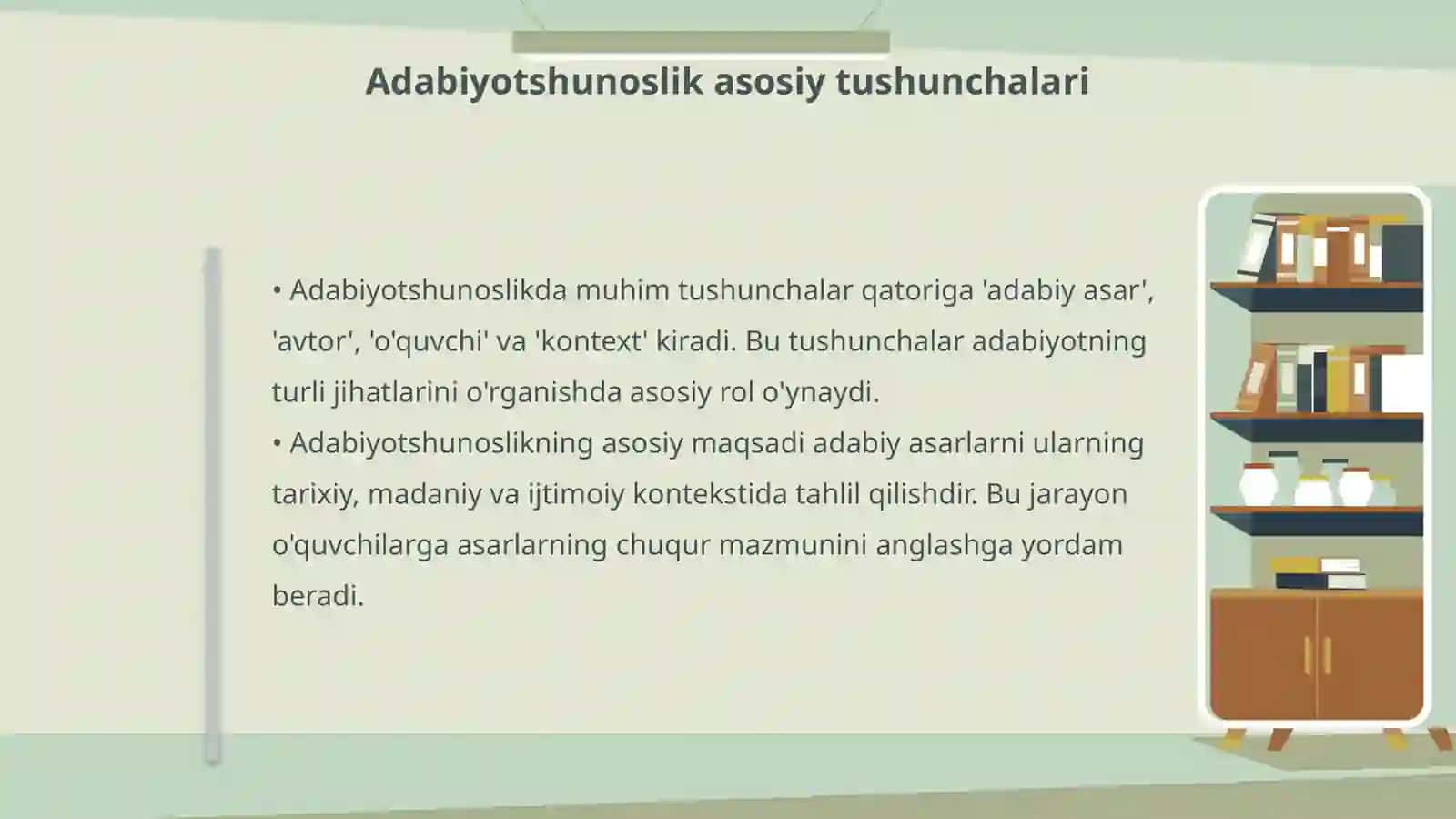 Adabiyotshunoslik asosiy tushunchalari

• Adabiyotshunoslikda muhim tushunchalar qatoriga 'adabiy asar', 'avtor', 'o'quvchi' va 'kontext' kiradi. Bu tushunchalar adabiyotning turli jihatlarini o'rganishda asosiy rol o'ynaydi.
• Adabiyotshunoslikning asosiy maqsadi adabiy asarlarni ularning tarixiy, madaniy va ijtimoiy kontekstida tahlil qilishdir. Bu jarayon o'quvchilarga asarlarning chuqur mazmunini anglashga yordam beradi.